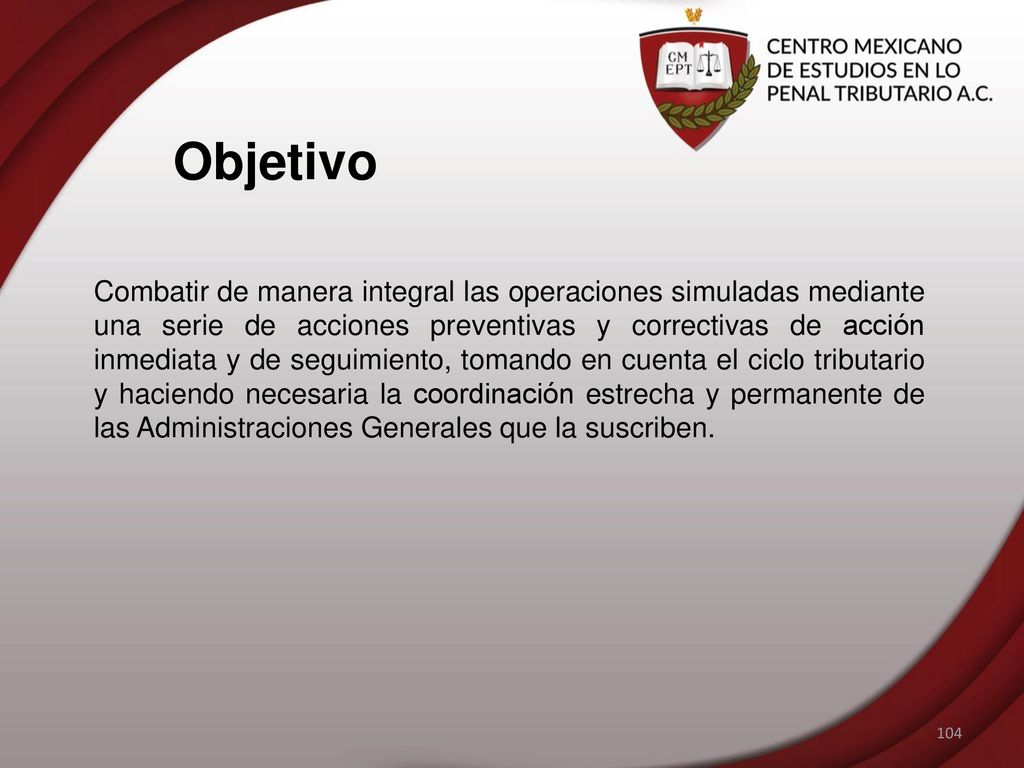 CM EPT

CENTRO MEXICANO DE ESTUDIOS EN LO PENAL TRIBUTARIO A.C.

Objetivo

Combatir de manera integral las operaciones simuladas mediante una serie de acciones preventivas y correctivas de acción inmediata y de seguimiento, tomando en cuenta el ciclo tributario y haciendo necesaria la coordinación estrecha y permanente de las Administraciones Generales que la suscriben.

104